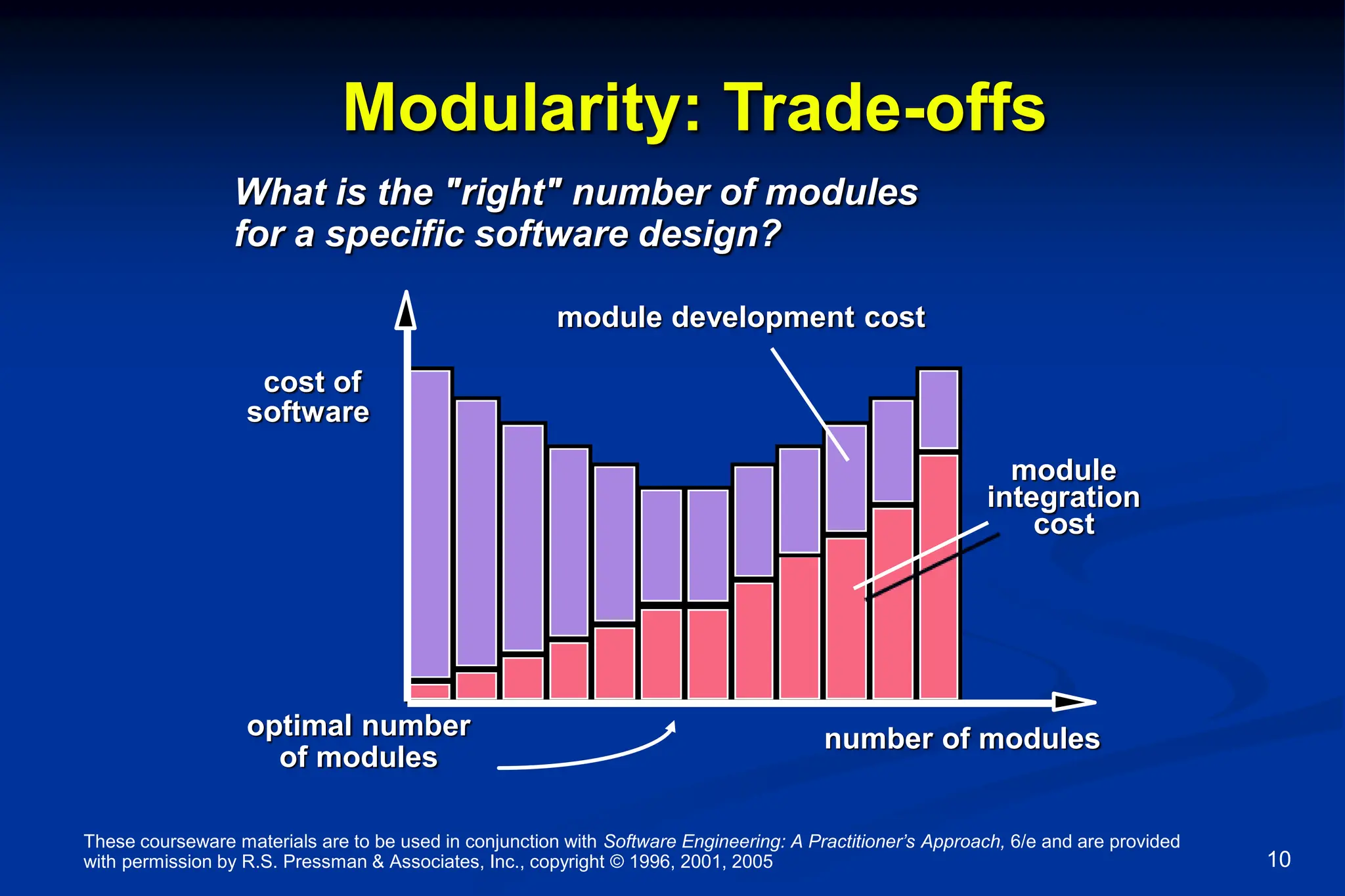 Modularity: Trade-offs

What is the "right" number of modules for a specific software design?

module development cost

cost of software

module integration cost

optimal number of modules

number of modules

These courseware materials are to be used in conjunction with Software Engineering: A Practitioner's Approach, 6/e and are provided with permission by R.S. Pressman & Associates, Inc., copyright © 1996, 2001, 2005

10